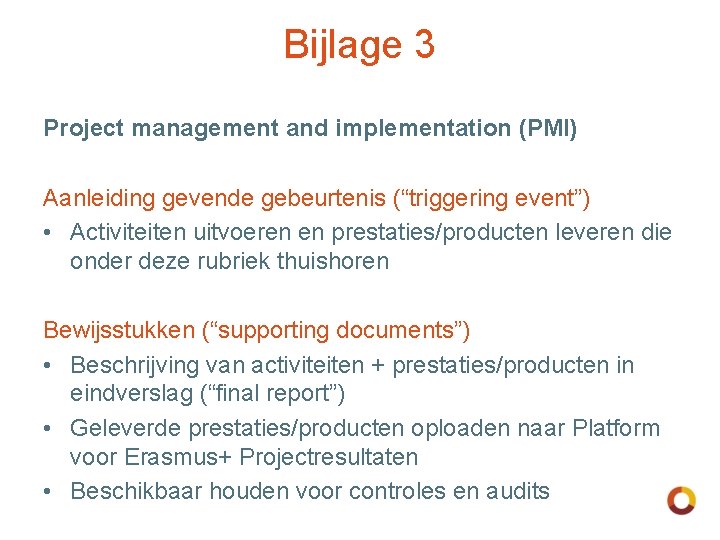 Bijlage 3

Project management and implementation (PMI)

Aanleiding gevende gebeurtenis (“triggering event”)
• Activiteiten uitvoeren en prestaties/producten leveren die onder deze rubriek thuishoren

Bewijsstukken (“supporting documents”)
• Beschrijving van activiteiten + prestaties/producten in eindverslag (“final report”)
• Geleverde prestaties/producten oploaden naar Platform voor Erasmus+ Projectresultaten
• Beschikbaar houden voor controles en audits